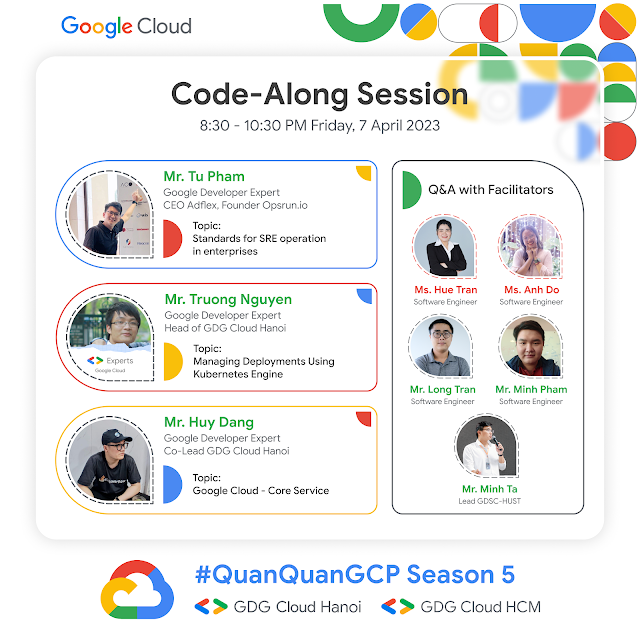 Google Cloud

Code-Along Session

8:30 - 10:30 PM Friday, 7 April 2023

Mr. Tu Pham
Google Developer Expert
CEO Adflex, Founder Opsrun.io

Topic:
Standards for SRE operation in enterprises

Mr. Truong Nguyen
Google Developer Expert
Head of GDG Cloud Hanoi

Experts
Google Cloud

Topic:
Managing Deployments Using Kubernetes Engine

Mr. Huy Dang
Google Developer Expert
Co-Lead GDG Cloud Hanoi

Topic:
Google Cloud - Core Service

Q&A with Facilitators

Ms. Hue Tran
Software Engineer

Ms. Anh Do
Software Engineer

Mr. Long Tran
Software Engineer

Mr. Minh Pham
Software Engineer

Mr. Minh Ta
Lead GDSC-HUST

#QuanQuanGCP Season 5

GDG Cloud Hanoi

GDG Cloud HCM